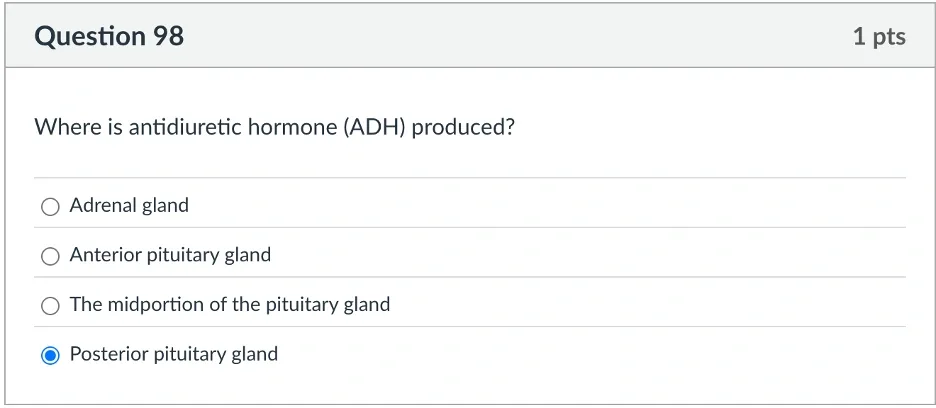 Question 98

1 pts

Where is antidiuretic hormone (ADH) produced?

Adrenal gland

Anterior pituitary gland

The midportion of the pituitary gland

Posterior pituitary gland